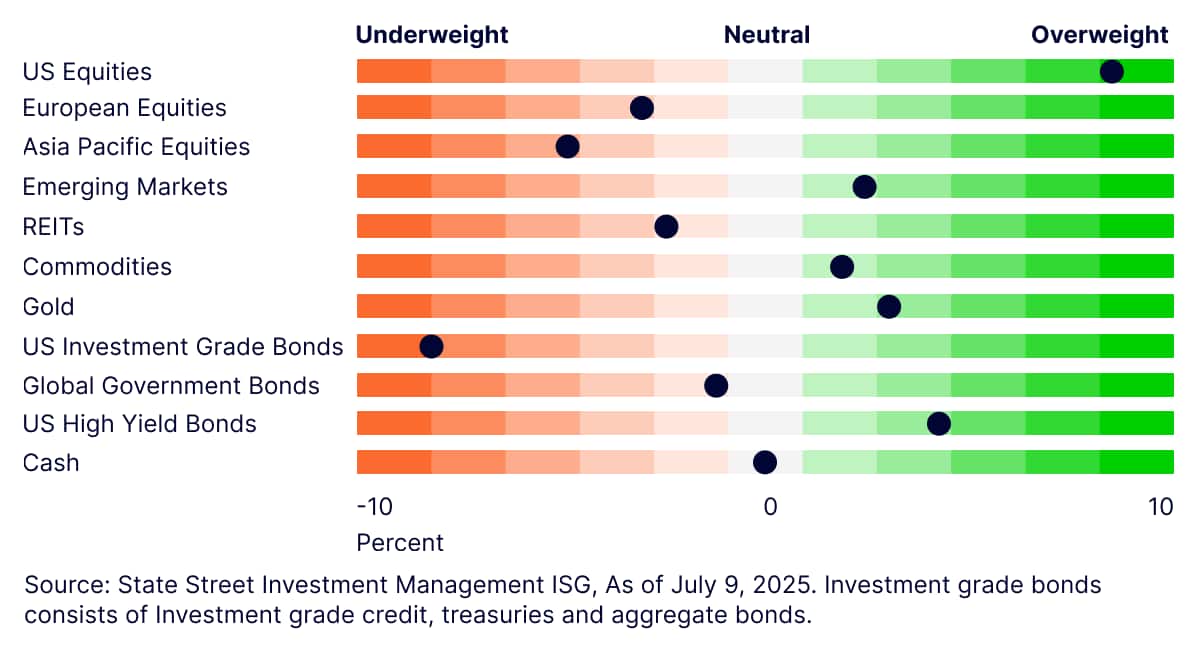 Underweight Neutral Overweight

US Equities
European Equities
Asia Pacific Equities
Emerging Markets
REITs
Commodities
Gold
US Investment Grade Bonds
Global Government Bonds
US High Yield Bonds
Cash

-10 0 10

Percent

Source: State Street Investment Management ISG, As of July 9, 2025. Investment grade bonds consists of Investment grade credit, treasuries and aggregate bonds.